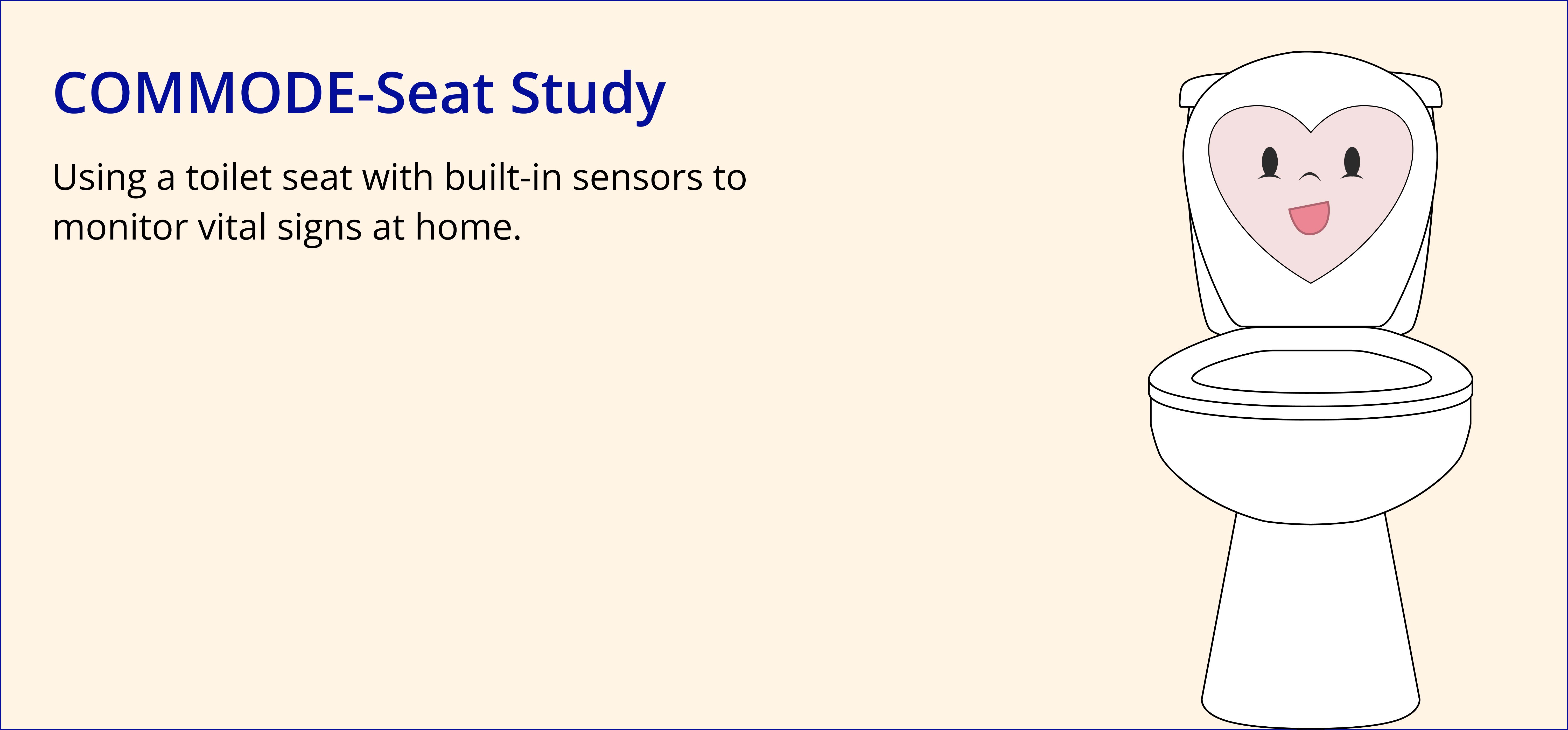 COMMODE-Seat Study

Using a toilet seat with built-in sensors to monitor vital signs at home.